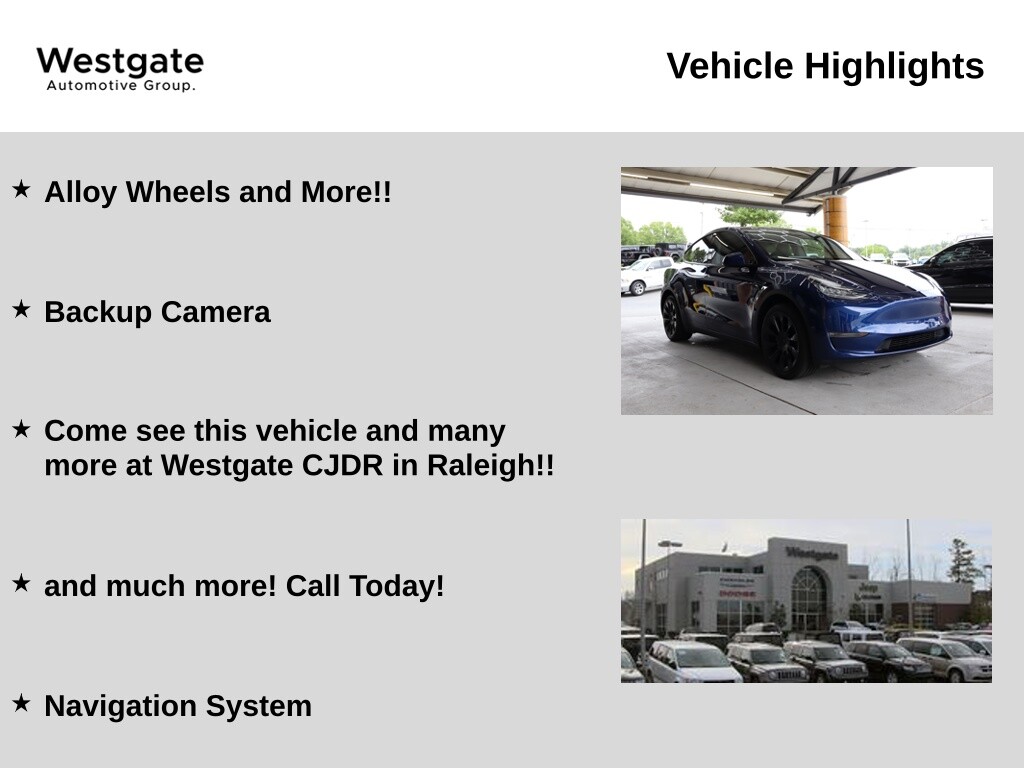 Westgate
Automotive Group.

Vehicle Highlights

★ Alloy Wheels and More!!

★ Backup Camera

★ Come see this vehicle and many more at Westgate CJDR in Raleigh!!

★ and much more! Call Today!

★ Navigation System

Westgate